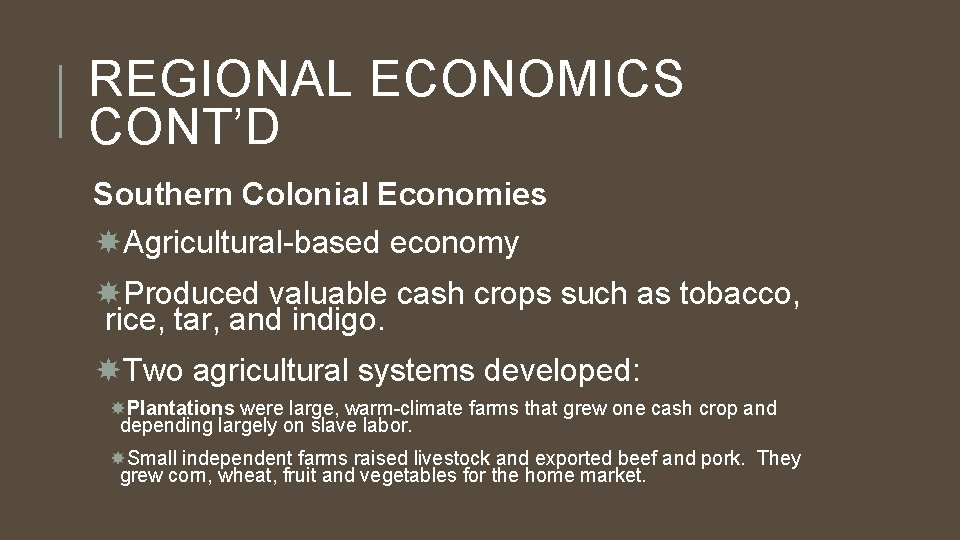 REGIONAL ECONOMICS CONT'D

Southern Colonial Economies

Agricultural-based economy

Produced valuable cash crops such as tobacco, rice, tar, and indigo.

Two agricultural systems developed:

Plantations were large, warm-climate farms that grew one cash crop and depending largely on slave labor.

Small independent farms raised livestock and exported beef and pork. They grew corn, wheat, fruit and vegetables for the home market.